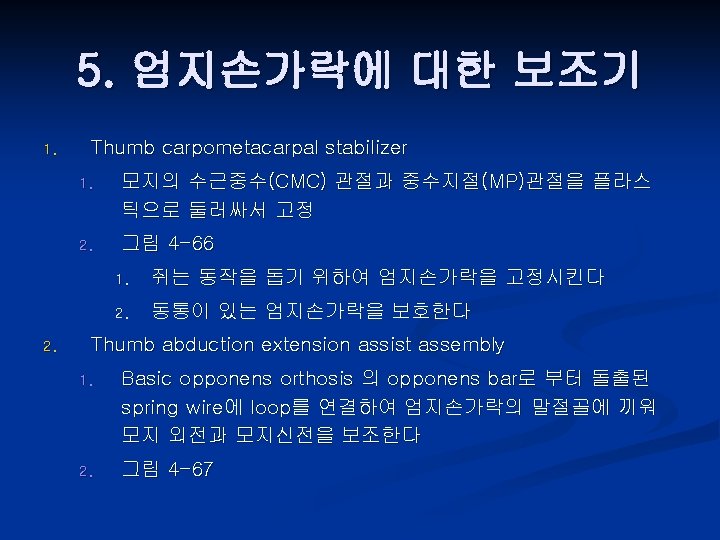 5. 엄지손가락에 대한 보조기

1. Thumb carpometacarpal stabilizer

1. 모지의 수근중수(CMC) 관절과 중수지절(MP)관절을 플라스틱으로 둘러싸서 고정

2. 그림 4-66

1. 쥐는 동작을 돕기 위하여 엄지손가락을 고정시킨다

2. 동통이 있는 엄지손가락을 보호한다

2. Thumb abduction extension assist assembly

1. Basic opponens orthosis 의 opponens bar로 부터 돌출된 spring wire에 loop를 연결하여 엄지손가락의 말절골에 끼워 모지 외전과 모지신전을 보조한다

2. 그림 4-67